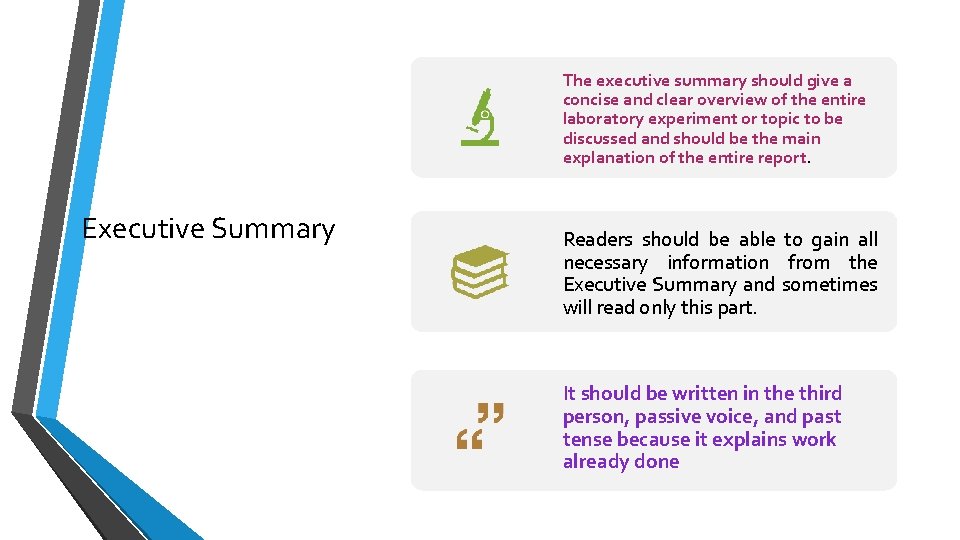 Executive Summary

The executive summary should give a concise and clear overview of the entire laboratory experiment or topic to be discussed and should be the main explanation of the entire report.

Readers should be able to gain all necessary information from the Executive Summary and sometimes will read only this part.

It should be written in the third person, passive voice, and past tense because it explains work already done